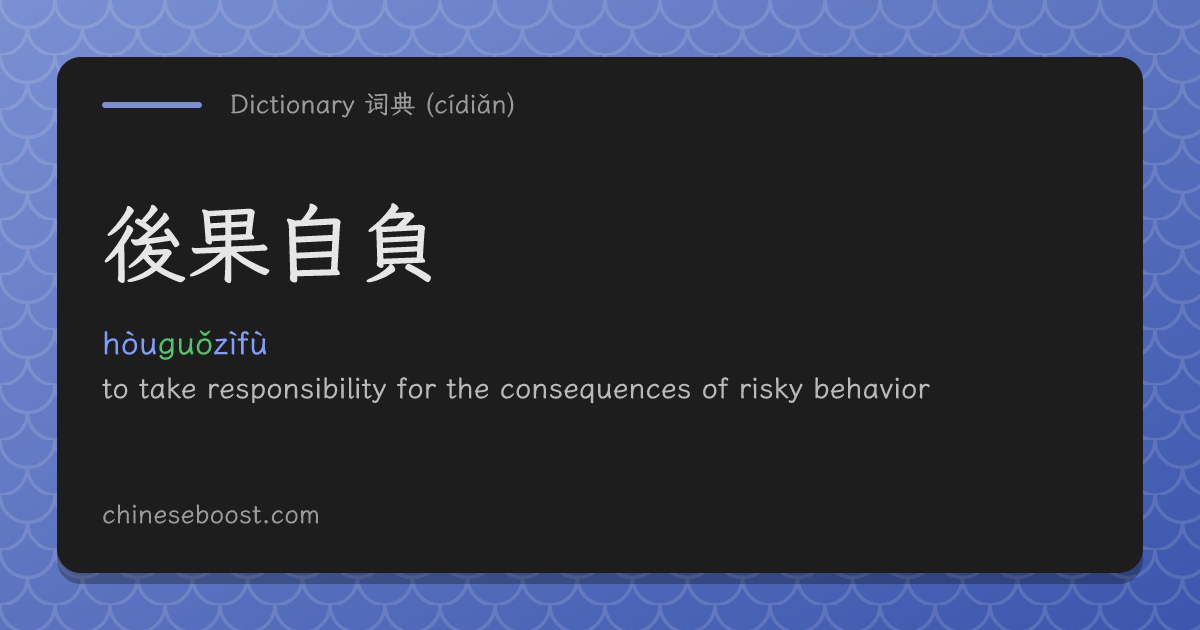 Dictionary 词典 (cídiǎn)

後果自負

hòuguǒzìfù

to take responsibility for the consequences of risky behavior

chineseboost.com